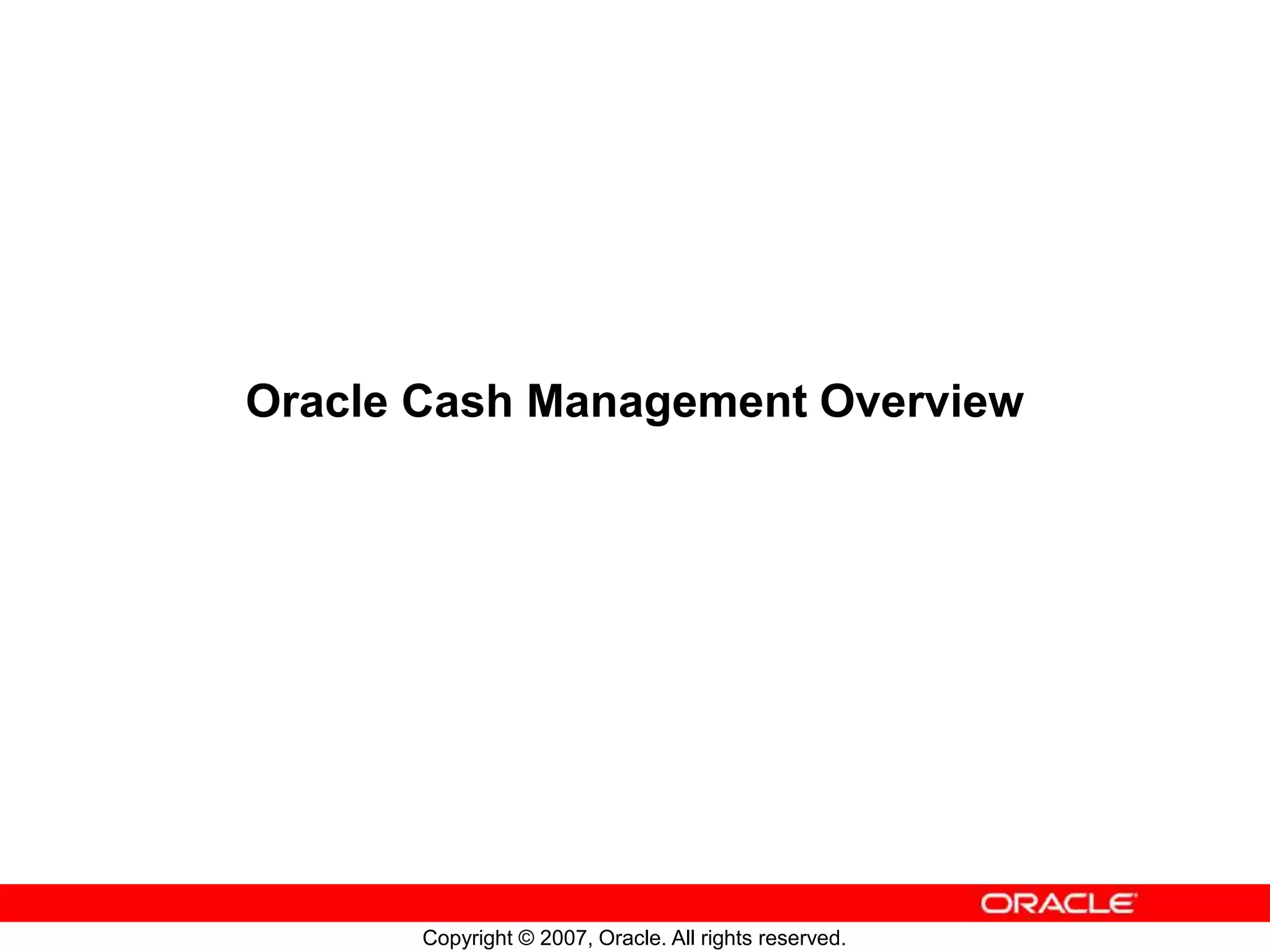 Oracle Cash Management Overview

ORACLE

Copyright © 2007, Oracle. All rights reserved.